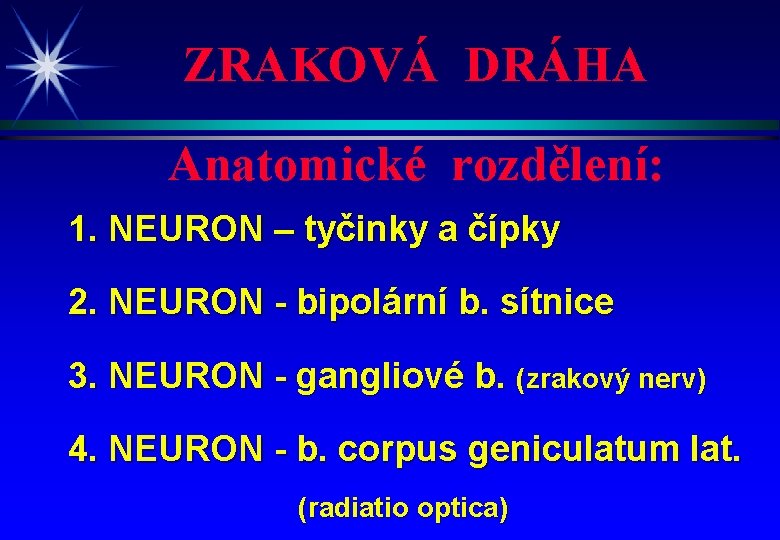 ZRAKOVÁ DRÁHA

Anatomické rozdělení:

1. NEURON – tyčinky a čípky

2. NEURON - bipolární b. sítnice

3. NEURON - gangliové b. (zrakový nerv)

4. NEURON - b. corpus geniculatum lat.

(radiatio optica)